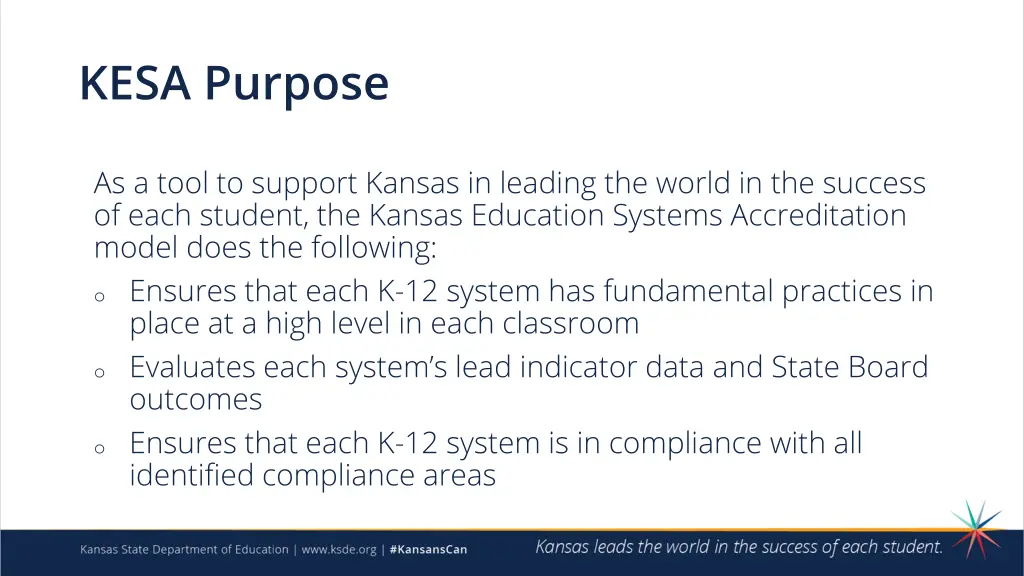 KESA Purpose

As a tool to support Kansas in leading the world in the success of each student, the Kansas Education Systems Accreditation model does the following:

o Ensures that each K-12 system has fundamental practices in place at a high level in each classroom
o Evaluates each system's lead indicator data and State Board outcomes
o Ensures that each K-12 system is in compliance with all identified compliance areas

Kansas State Department of Education | www.ksde.org | #KansansCan

Kansas leads the world in the success of each student.